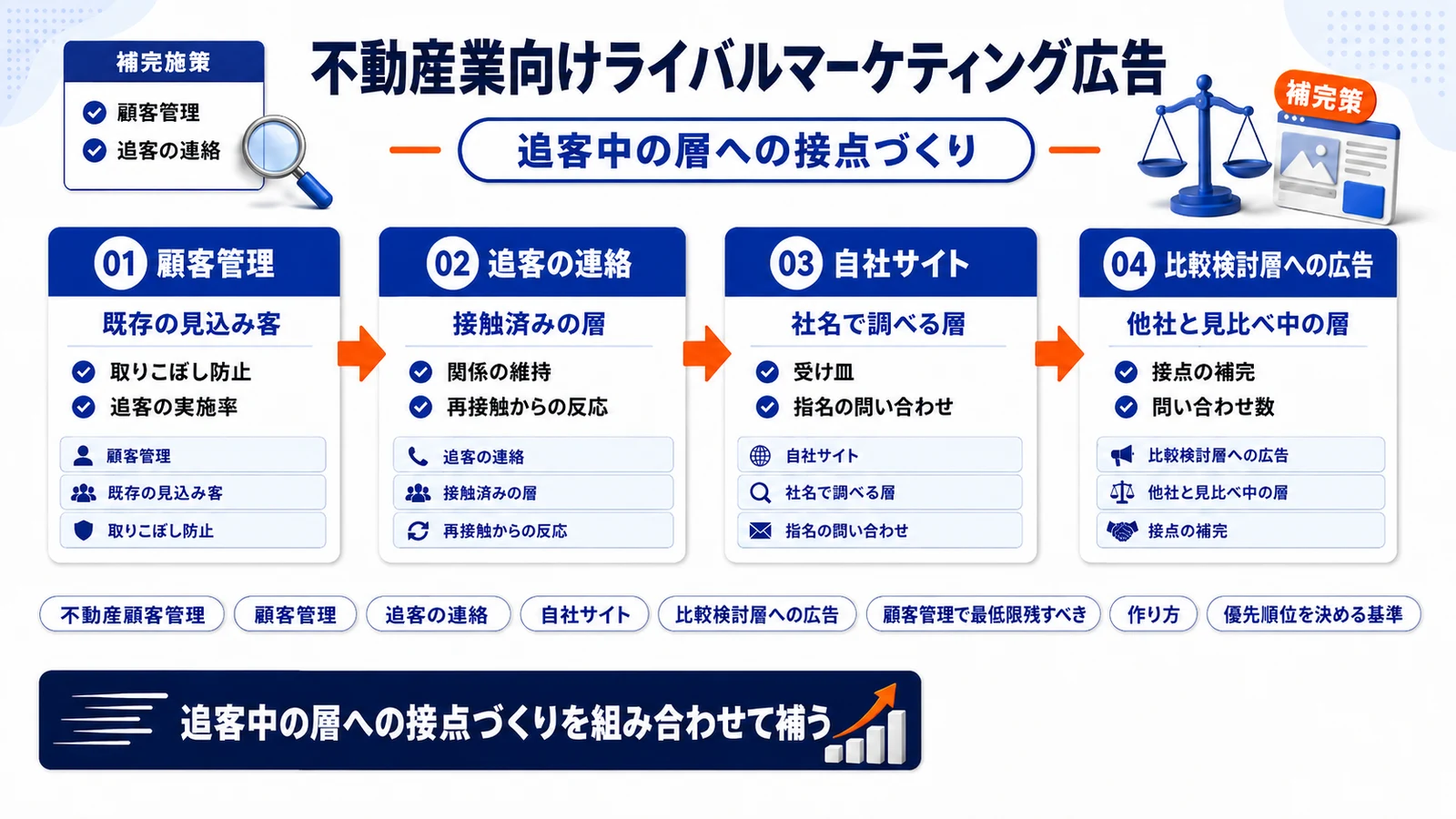 補完施策

顧客管理
追客の連絡

不動産業向けライバルマーケティング広告

追客中の層への接点づくり

補完策

01 顧客管理

既存の見込み客

取りこぼし防止
追客の実施率

顧客管理
既存の見込み客
取りこぼし防止

02 追客の連絡

接触済みの層

関係の維持
再接触からの反応

追客の連絡
接触済みの層
再接触からの反応

03 自社サイト

社名で調べる層

受け皿
指名の問い合わせ

自社サイト
社名で調べる層
指名の問い合わせ

04 比較検討層への広告

他社と見比べ中の層

接点の補完
問い合わせ数

比較検討層への広告
他社と見比べ中の層
接点の補完

不動産顧客管理
顧客管理
追客の連絡
自社サイト
比較検討層への広告
顧客管理で最低限残すべき
作り方
優先順位を決める基準

追客中の層への接点づくりを組み合わせて補う